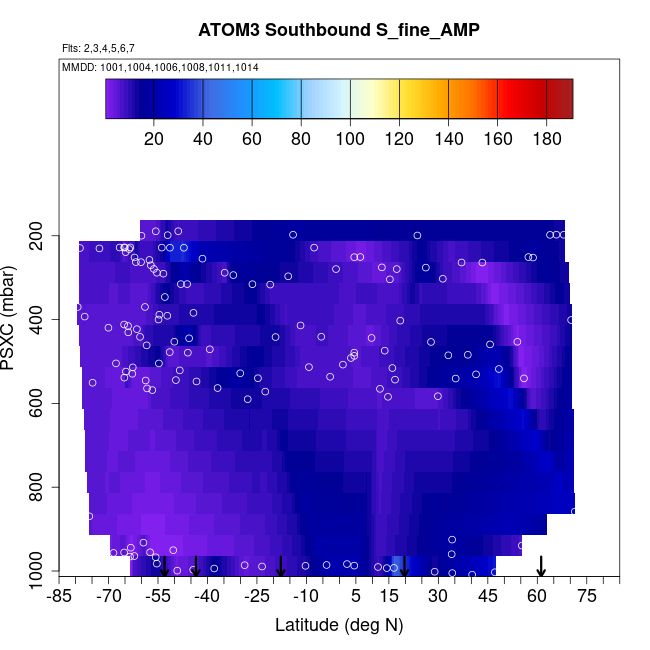 ATOM3 Southbound S_fine_AMP

Flts: 2,3,4,5,6,7

MMDD: 1001,1004,1006,1008,1011,1014

20 40 60 80 100 120 140 160 180

PSXC (mbar)

200
400
600
800
1000

-85 -70 -55 -40 -25 -10 5 15 30 45 60 75

Latitude (deg N)